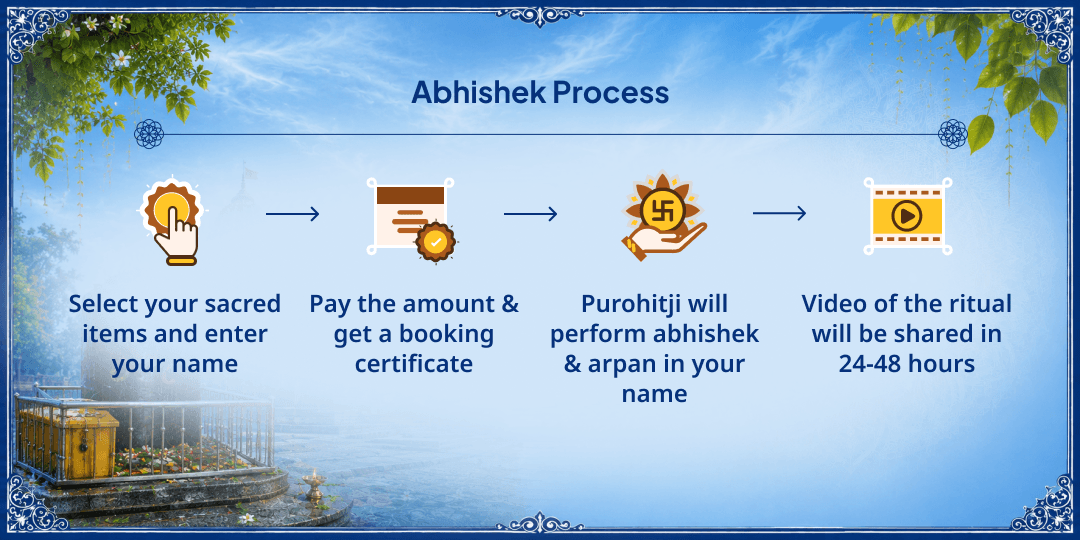 Abhishek Process

Select your sacred items and enter your name

Pay the amount & get a booking certificate

Purohitji will perform abhishek & arpan in your name

Video of the ritual will be shared in 24-48 hours